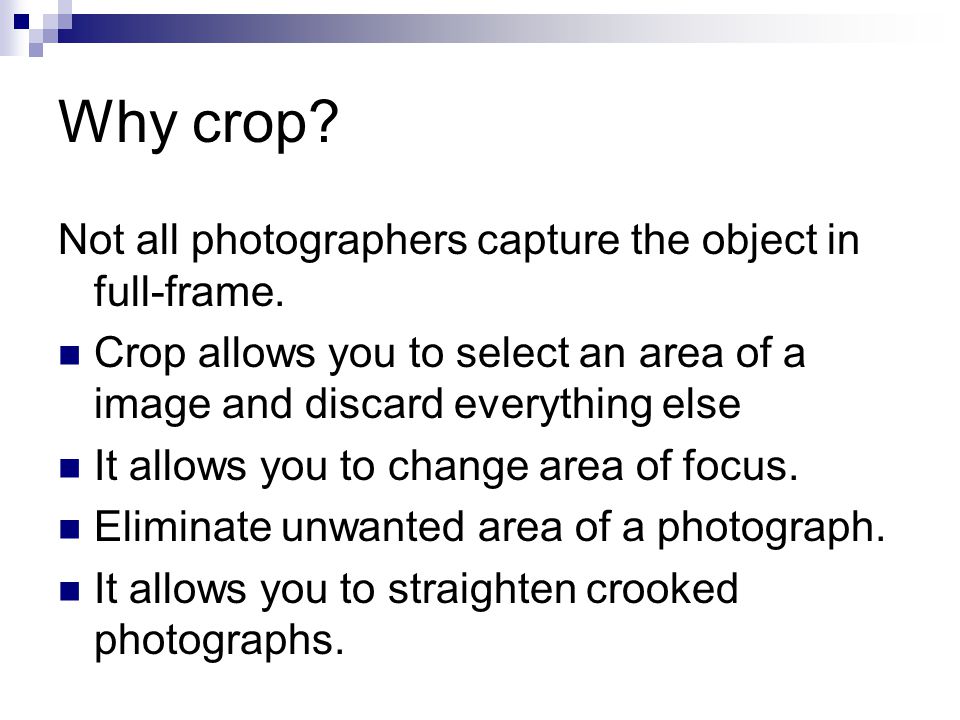 Why crop?

Not all photographers capture the object in full-frame.

- Crop allows you to select an area of a image and discard everything else
- It allows you to change area of focus.
- Eliminate unwanted area of a photograph.
- It allows you to straighten crooked photographs.